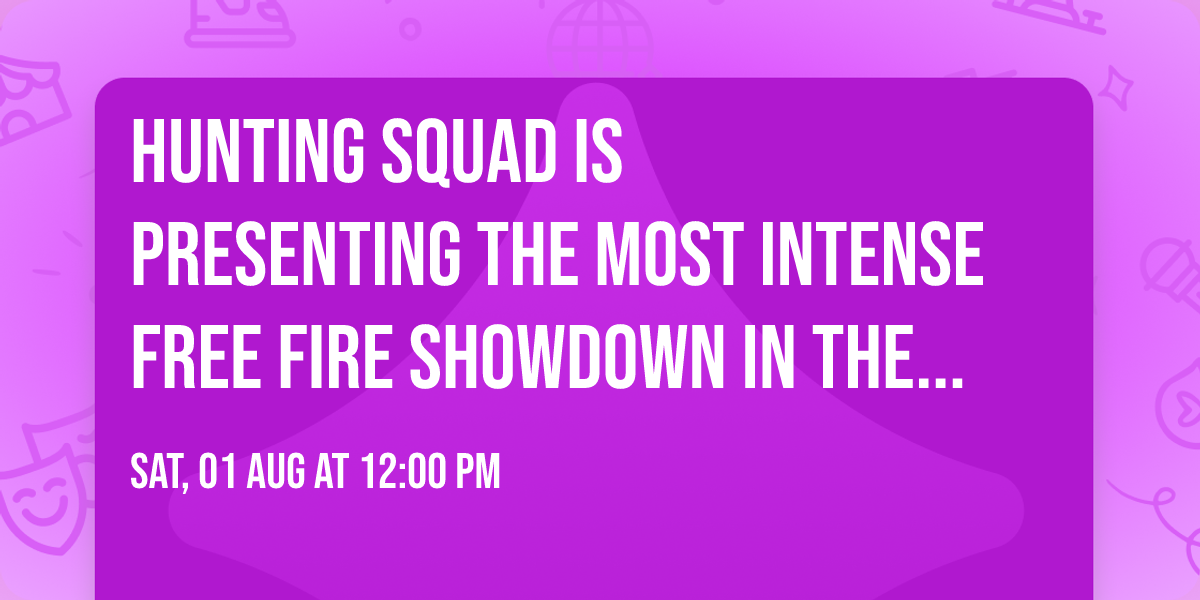 HUNTING SQUAD IS PRESENTING THE MOST INTENSE FREE FIRE SHOWDOWN IN THE...

SAT, 01 AUG AT 12:00 PM